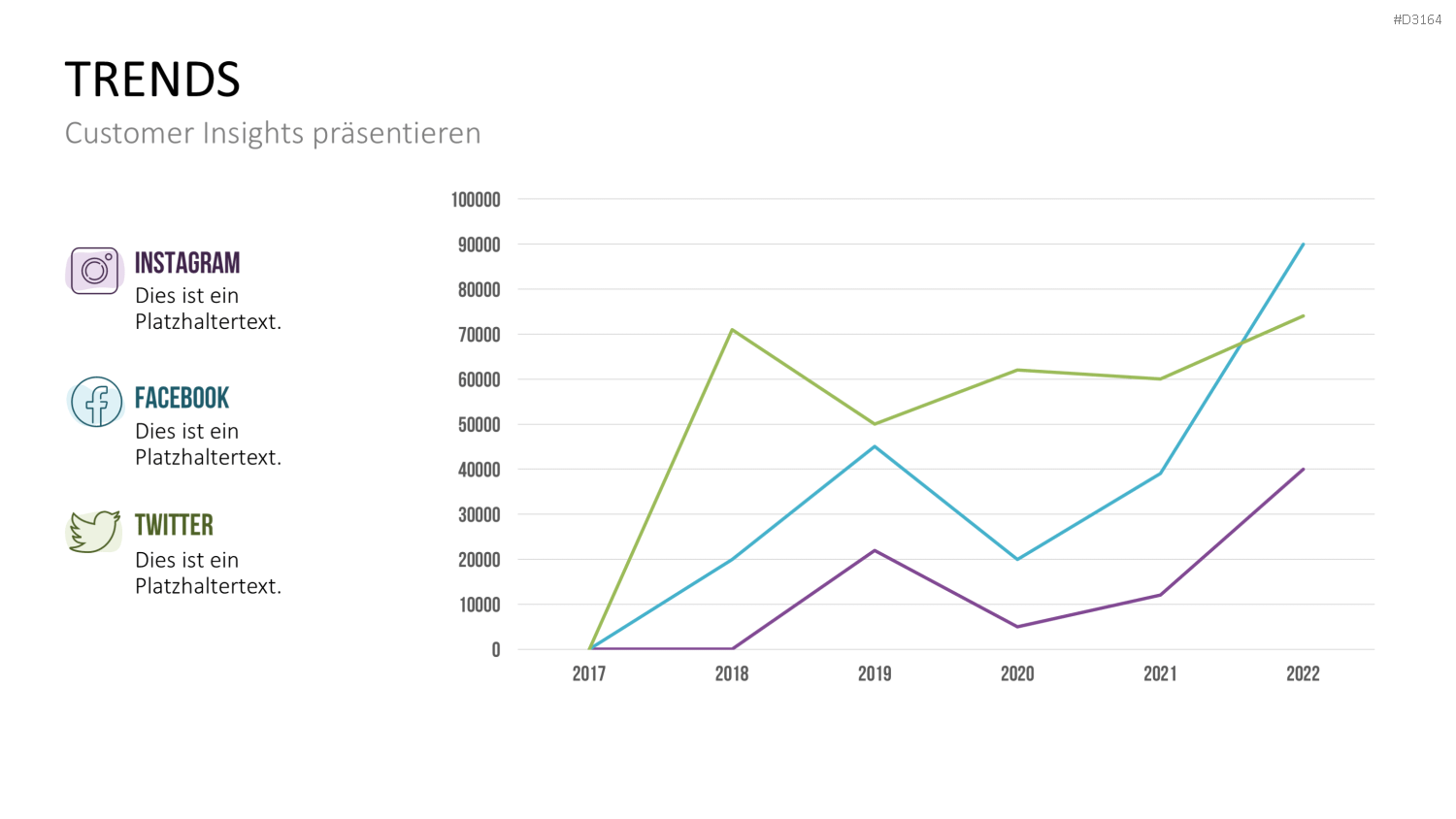 #D3164

TRENDS

Customer Insights präsentieren

INSTAGRAM
Dies ist ein Platzhaltertext.

FACEBOOK
Dies ist ein Platzhaltertext.

TWITTER
Dies ist ein Platzhaltertext.

100000
90000
80000
70000
60000
50000
40000
30000
20000
10000
0

2017 2018 2019 2020 2021 2022